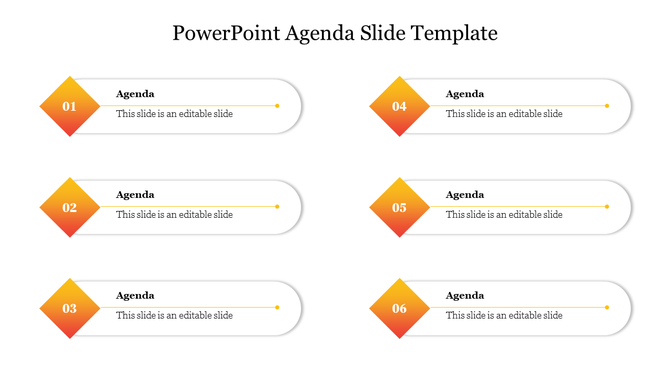 PowerPoint Agenda Slide Template

01
Agenda
This slide is an editable slide

02
Agenda
This slide is an editable slide

03
Agenda
This slide is an editable slide

04
Agenda
This slide is an editable slide

05
Agenda
This slide is an editable slide

06
Agenda
This slide is an editable slide